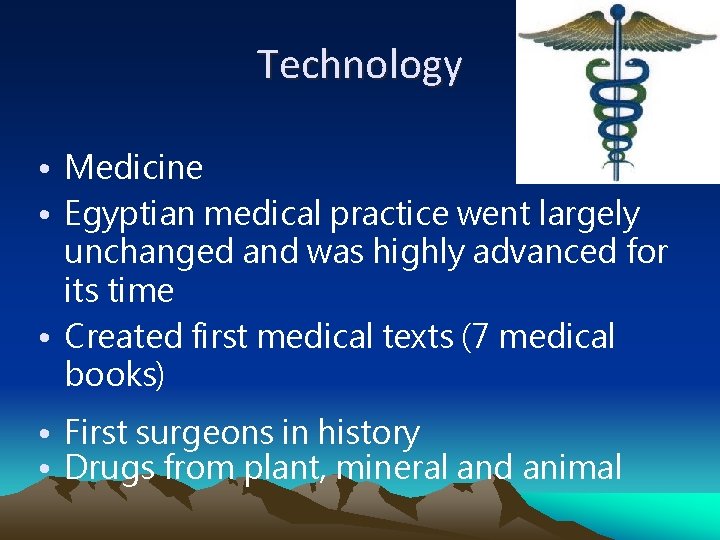 Technology

• Medicine
• Egyptian medical practice went largely unchanged and was highly advanced for its time
• Created first medical texts (7 medical books)
• First surgeons in history
• Drugs from plant, mineral and animal